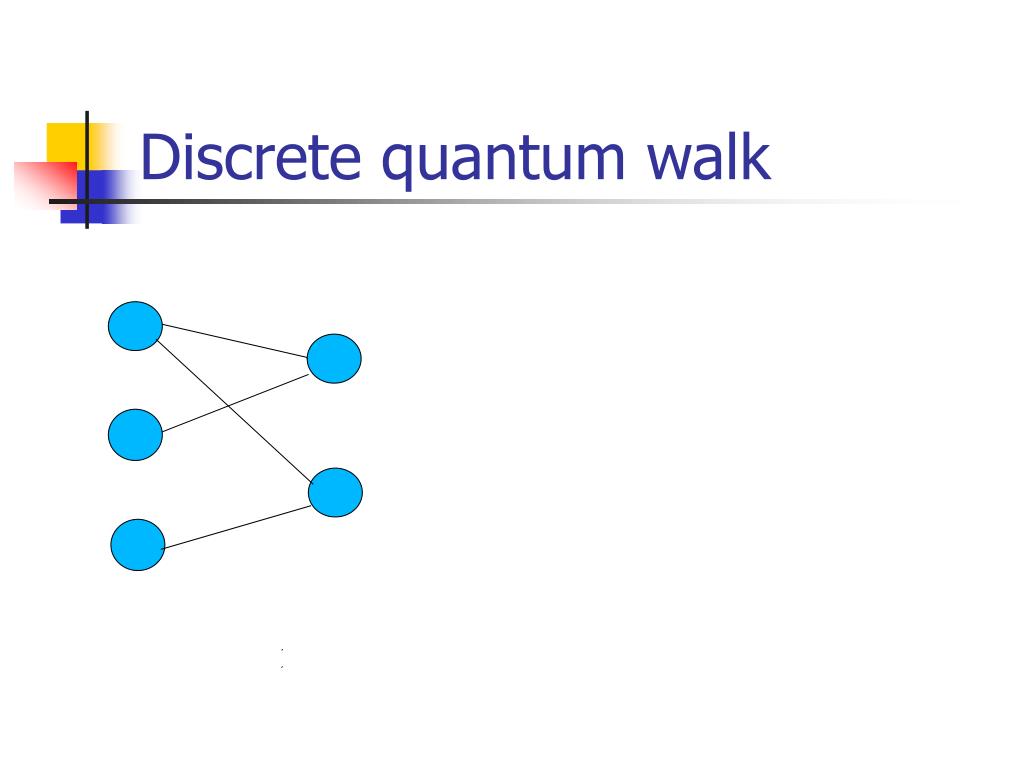 Discrete quantum walk